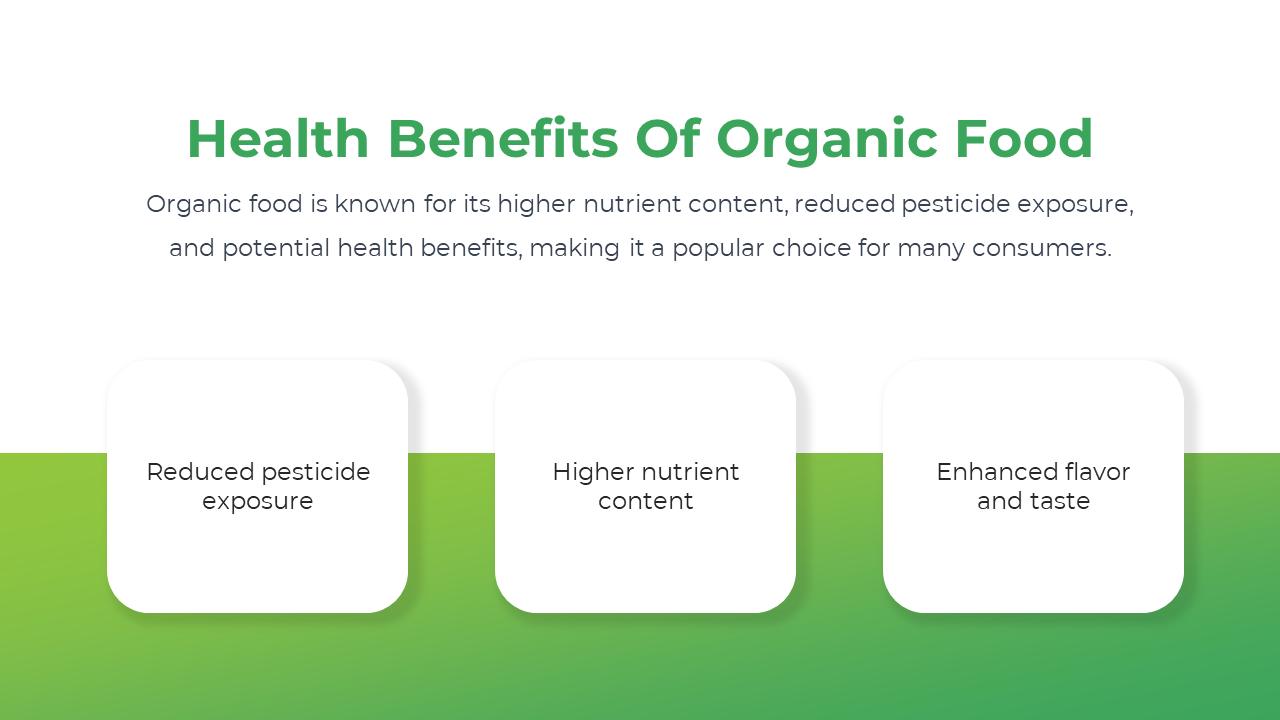 Health Benefits Of Organic Food

Organic food is known for its higher nutrient content, reduced pesticide exposure, and potential health benefits, making it a popular choice for many consumers.

Reduced pesticide exposure

Higher nutrient content

Enhanced flavor and taste